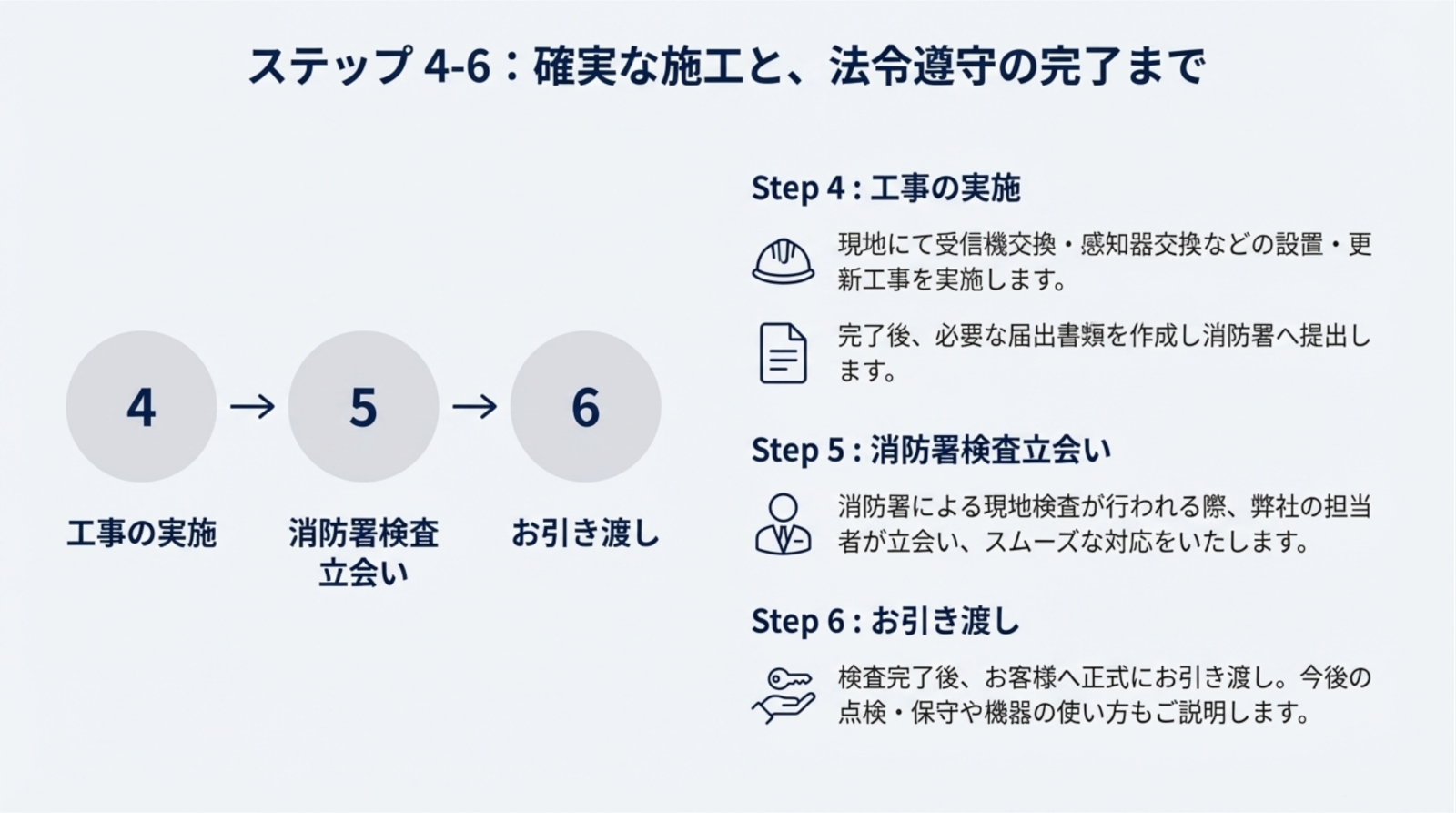 ステップ 4-6：確実な施工と、法令遵守の完了まで

4 → 5 → 6

工事の実施

消防署検査立会い

お引き渡し

Step 4 : 工事の実施

現地にて受信機交換・感知器交換などの設置・更新工事を実施します。

完了後、必要な届出書類を作成し消防署へ提出します。

Step 5 : 消防署検査立会い

消防署による現地検査が行われる際、弊社の担当者が立会い、スムーズな対応をいたします。

Step 6 : お引き渡し

検査完了後、お客様へ正式にお引き渡し。今後の点検・保守や機器の使い方もご説明します。